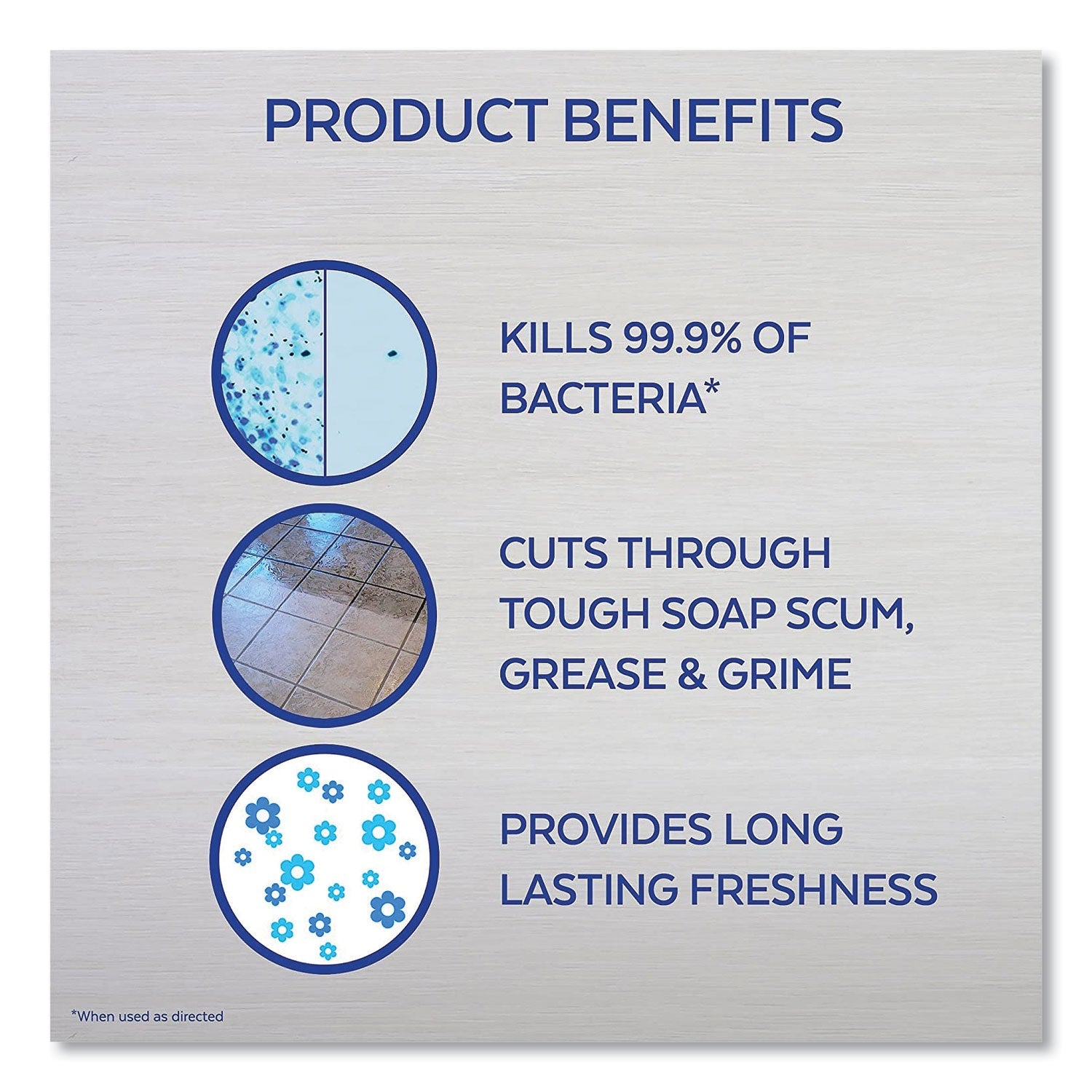 PRODUCT BENEFITS

KILLS 99.9% OF BACTERIA*

CUTS THROUGH TOUGH SOAP SCUM, GREASE & GRIME

PROVIDES LONG LASTING FRESHNESS

*When used as directed